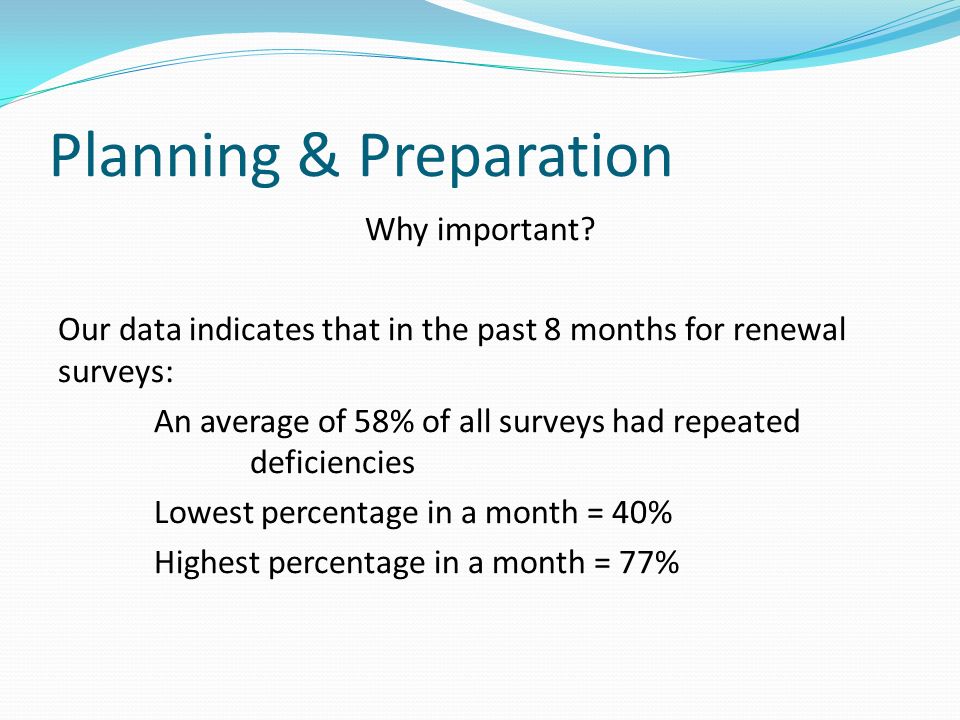 Planning & Preparation

Why important?

Our data indicates that in the past 8 months for renewal surveys:

An average of 58% of all surveys had repeated deficiencies

Lowest percentage in a month = 40%

Highest percentage in a month = 77%